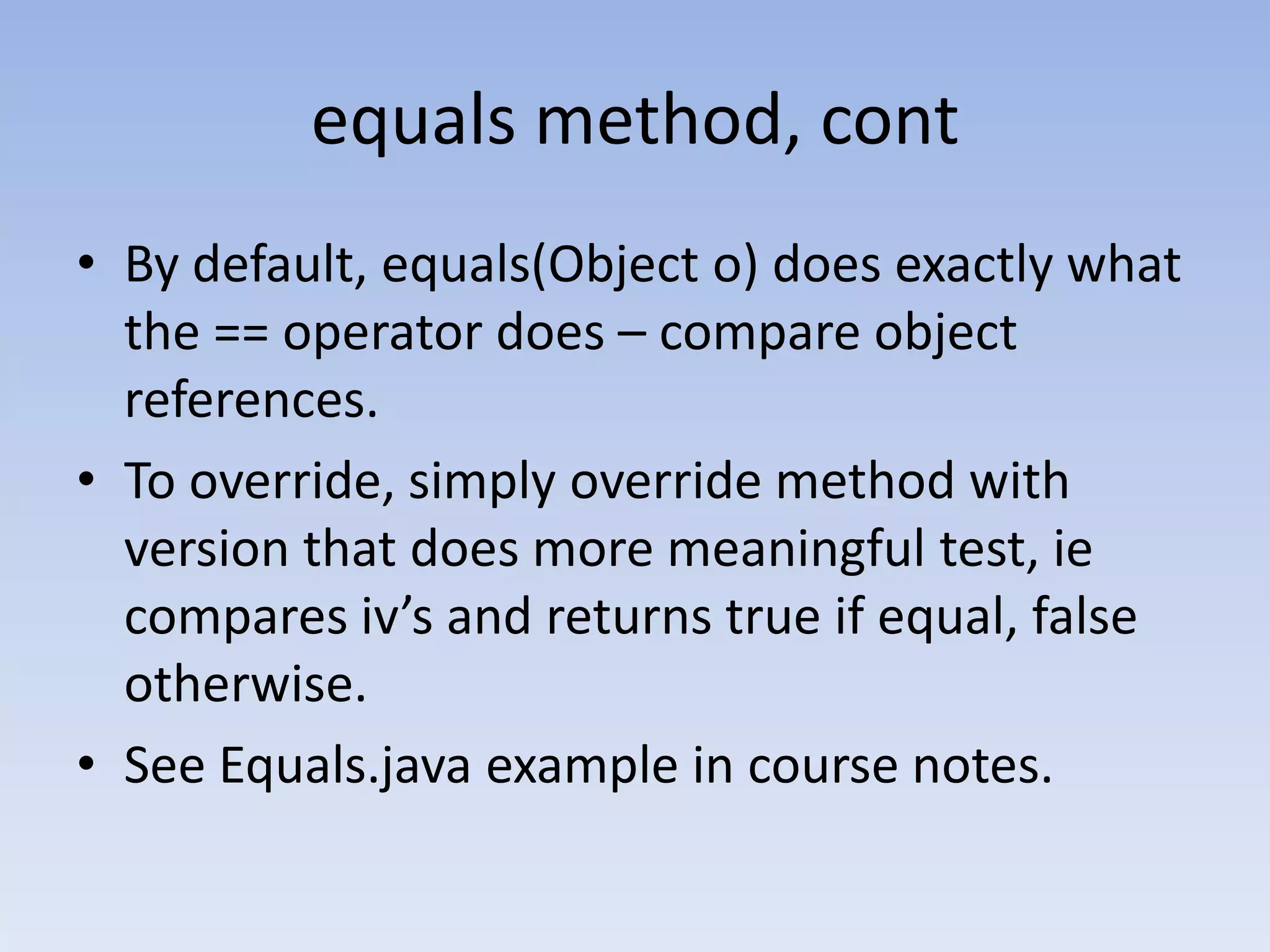 equals method, cont

• By default, equals(Object o) does exactly what the == operator does – compare object references.

• To override, simply override method with version that does more meaningful test, ie compares iv’s and returns true if equal, false otherwise.

• See Equals.java example in course notes.